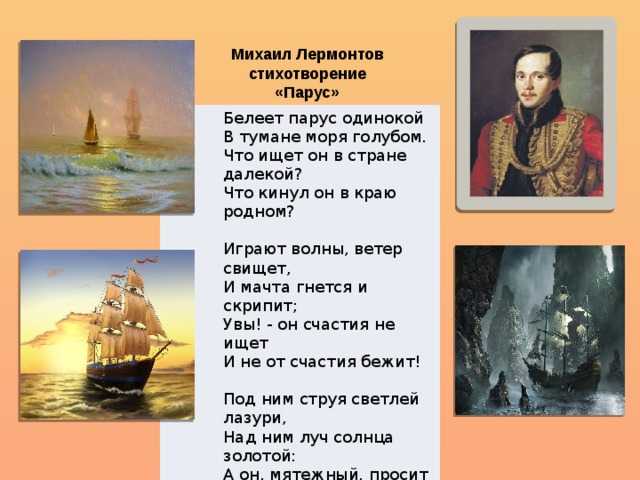 Михаил Лермонтов
стихотворение
«Парус»

Белеет парус одинокой
В тумане моря голубом.
Что ищет он в стране далекой?
Что кинул он в краю родном?

Играют волны, ветер свищет,
И мачта гнется и скрипит;
Увы! - он счастия не ищет
И не от счастия бежит!

Под ним струя светлей лазури,
Над ним луч солнца золотой:
А он, мятежный, просит